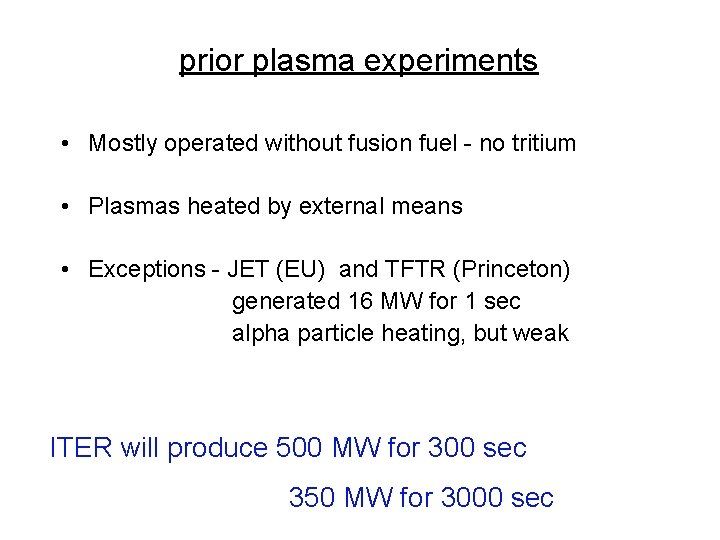 prior plasma experiments

• Mostly operated without fusion fuel - no tritium

• Plasmas heated by external means

• Exceptions - JET (EU) and TFTR (Princeton)
generated 16 MW for 1 sec
alpha particle heating, but weak

ITER will produce 500 MW for 300 sec

350 MW for 3000 sec